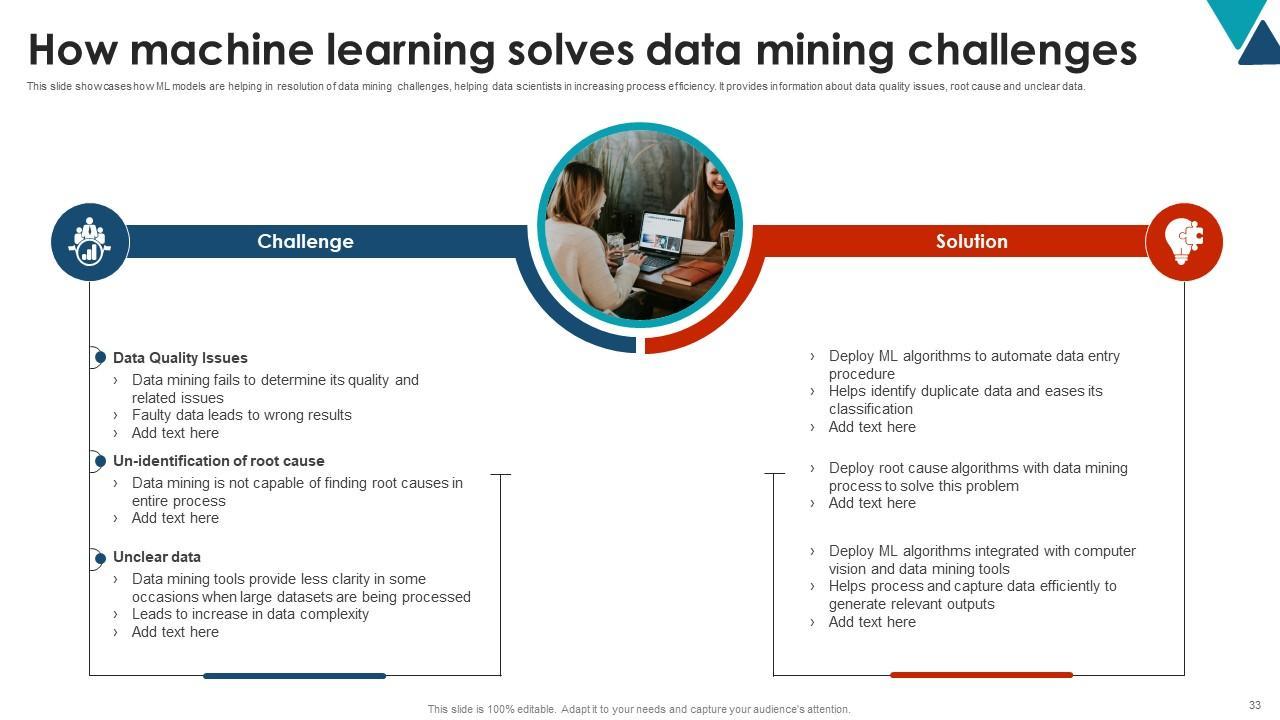 How machine learning solves data mining challenges

This slide showcases how ML models are helping in resolution of data mining challenges, helping data scientists in increasing process efficiency. It provides information about data quality issues, root cause and unclear data.

Challenge

Data Quality Issues
› Data mining fails to determine its quality and related issues
› Faulty data leads to wrong results
› Add text here

Un-identification of root cause
› Data mining is not capable of finding root causes in entire process
› Add text here

Unclear data
› Data mining tools provide less clarity in some occasions when large datasets are being processed
› Leads to increase in data complexity
› Add text here

Solution

› Deploy ML algorithms to automate data entry procedure
› Helps identify duplicate data and eases its classification
› Add text here

› Deploy root cause algorithms with data mining process to solve this problem
› Add text here

› Deploy ML algorithms integrated with computer vision and data mining tools
› Helps process and capture data efficiently to generate relevant outputs
› Add text here

This slide is 100% editable. Adapt it to your needs and capture your audience's attention.

33